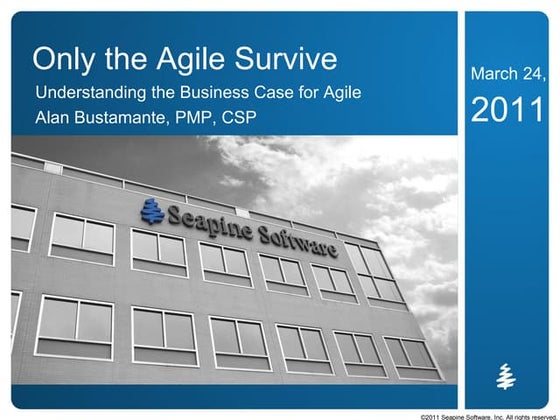 Only the Agile Survive

Understanding the Business Case for Agile

Alan Bustamante, PMP, CSP

March 24, 2011

Seapine Software

©2011 Seapine Software, Inc. All rights reserved.